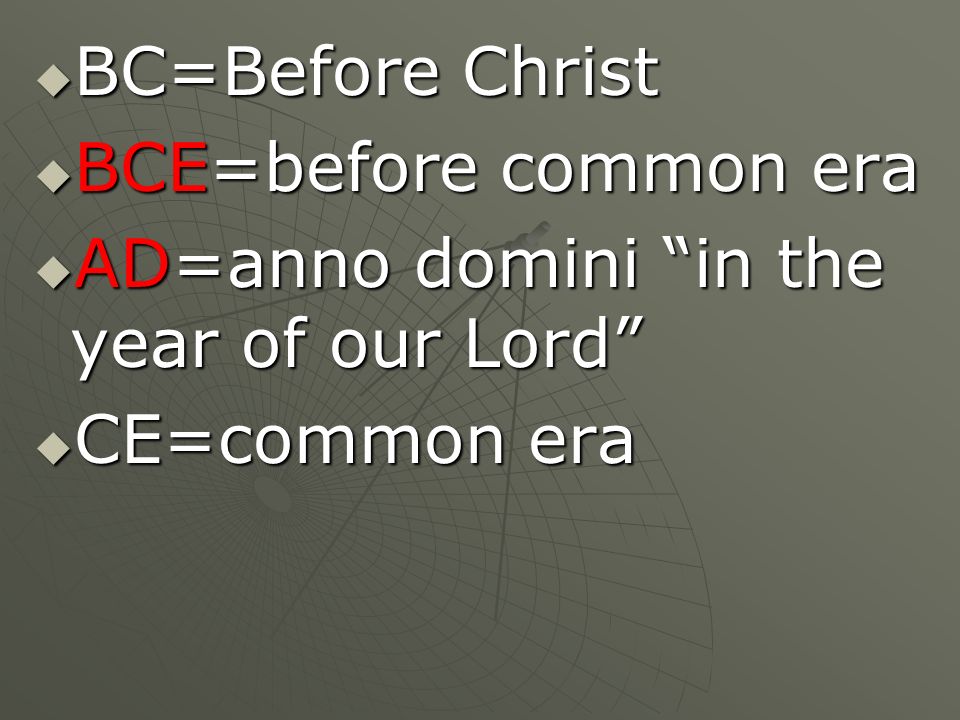 BC=Before Christ

BCE=before common era

AD=anno domini “in the year of our Lord”

CE=common era